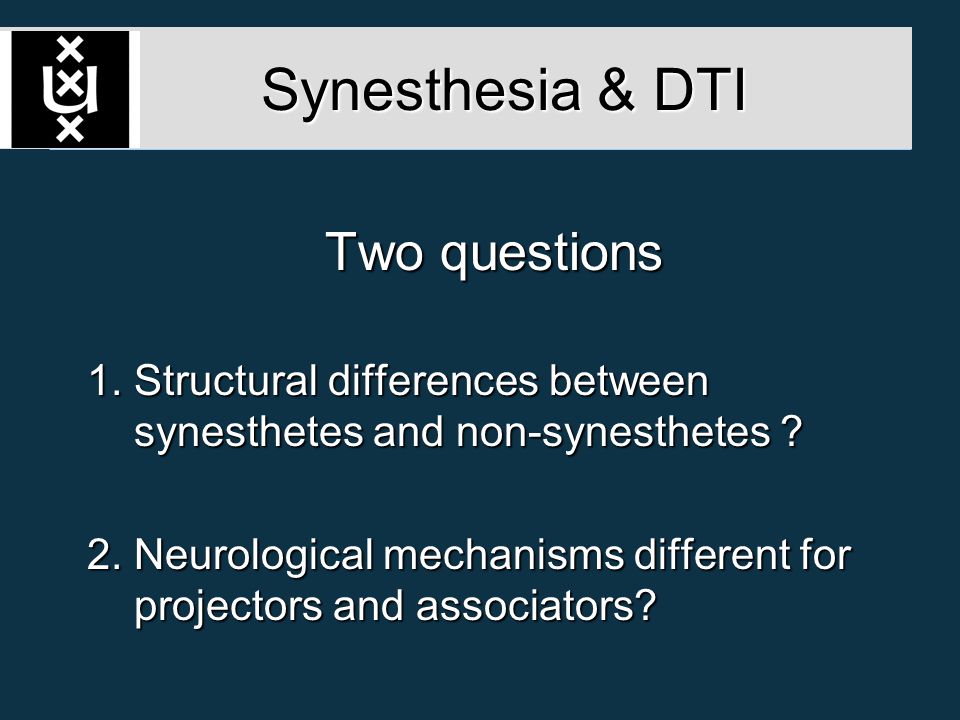 Synesthesia & DTI

Two questions

1. Structural differences between synesthetes and non-synesthetes ?

2. Neurological mechanisms different for projectors and associators?